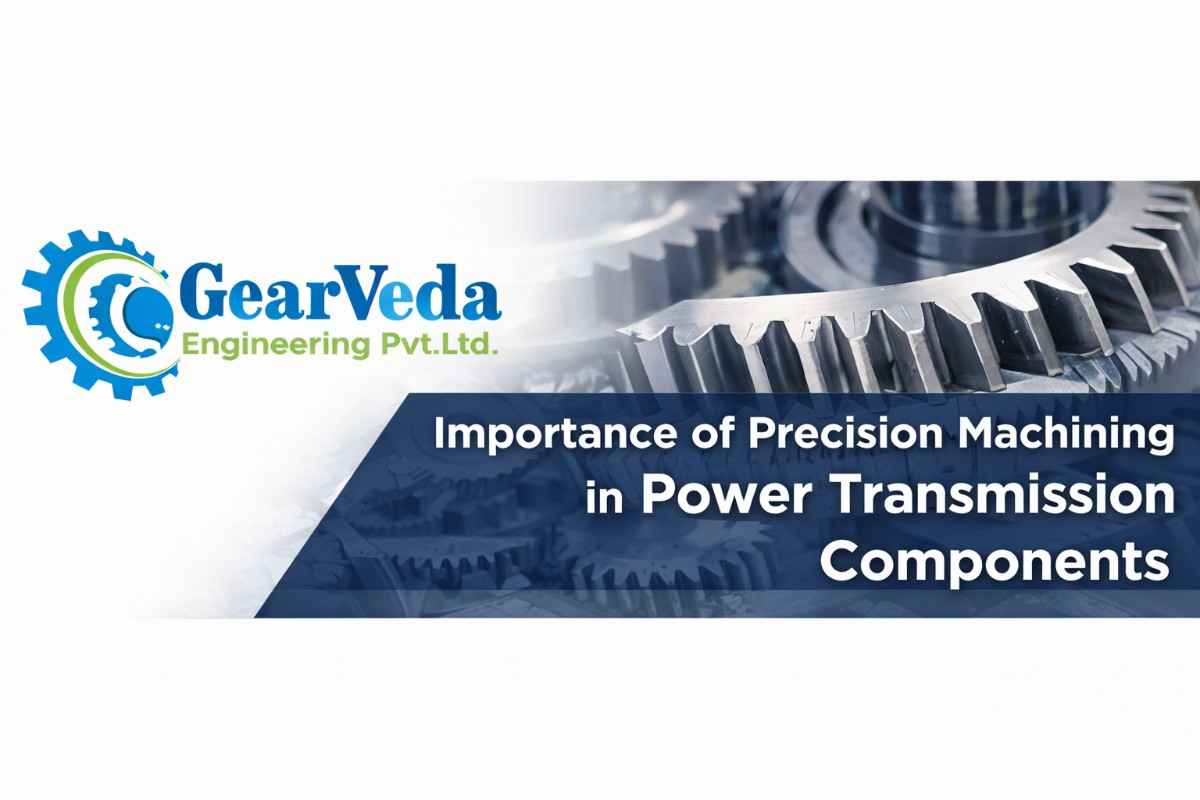 GearVeda
Engineering Pvt.Ltd.

Importance of Precision Machining in Power Transmission Components